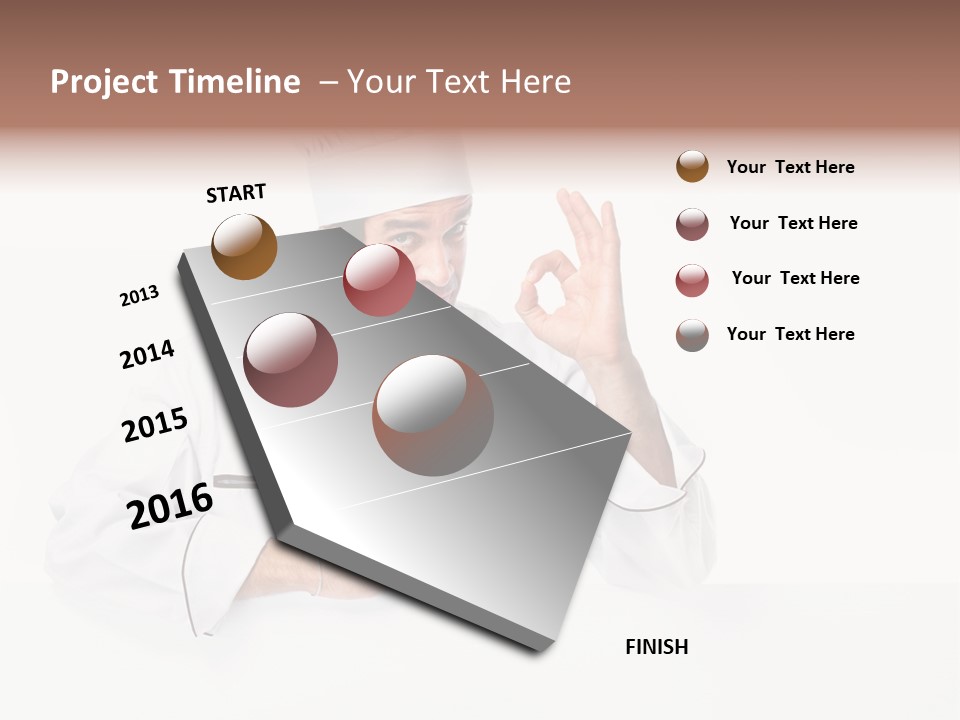 Project Timeline – Your Text Here

START

2013

2014

2015

2016

FINISH

Your Text Here

Your Text Here

Your Text Here

Your Text Here